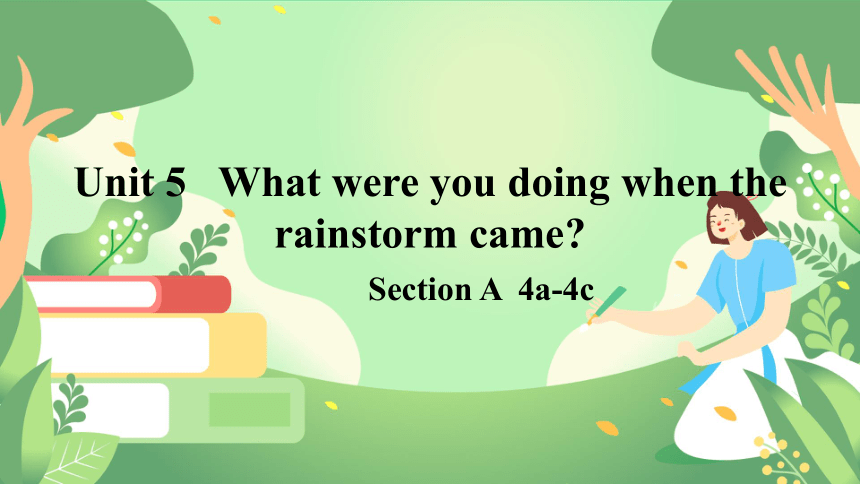 Unit 5 What were you doing when the rainstorm came?

Section A 4a-4c